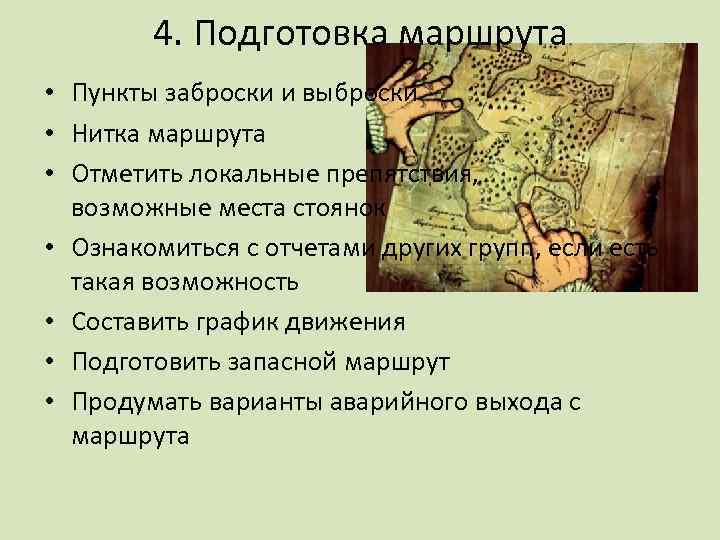 4. Подготовка маршрута

• Пункты заброски и выброски
• Нитка маршрута
• Отметить локальные препятствия, возможные места стоянок
• Ознакомиться с отчетами других групп, если есть такая возможность
• Составить график движения
• Подготовить запасной маршрут
• Продумать варианты аварийного выхода с маршрута